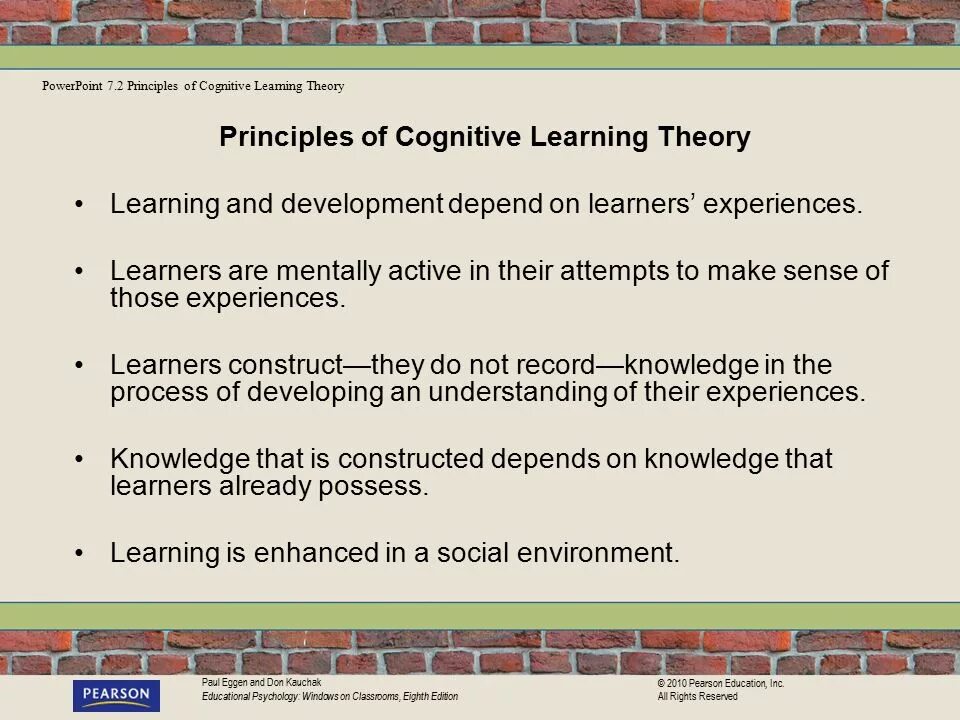 PowerPoint 7.2 Principles of Cognitive Learning Theory

Principles of Cognitive Learning Theory

• Learning and development depend on learners' experiences.

• Learners are mentally active in their attempts to make sense of those experiences.

• Learners construct—they do not record—knowledge in the process of developing an understanding of their experiences.

• Knowledge that is constructed depends on knowledge that learners already possess.

• Learning is enhanced in a social environment.

PEARSON

Paul Eggen and Don Kauchak
Educational Psychology: Windows on Classrooms, Eighth Edition

© 2010 Pearson Education, Inc.
All Rights Reserved